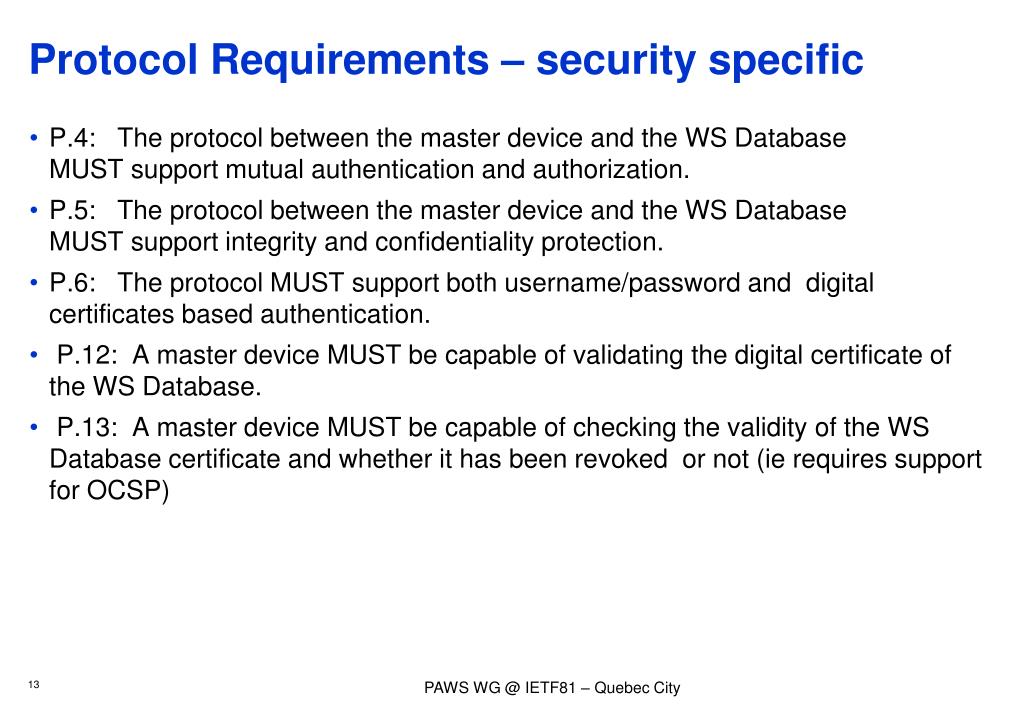 Protocol Requirements – security specific

• P.4: The protocol between the master device and the WS Database MUST support mutual authentication and authorization.

• P.5: The protocol between the master device and the WS Database MUST support integrity and confidentiality protection.

• P.6: The protocol MUST support both username/password and digital certificates based authentication.

• P.12: A master device MUST be capable of validating the digital certificate of the WS Database.

• P.13: A master device MUST be capable of checking the validity of the WS Database certificate and whether it has been revoked or not (ie requires support for OCSP)

13

PAWS WG @ IETF81 – Quebec City